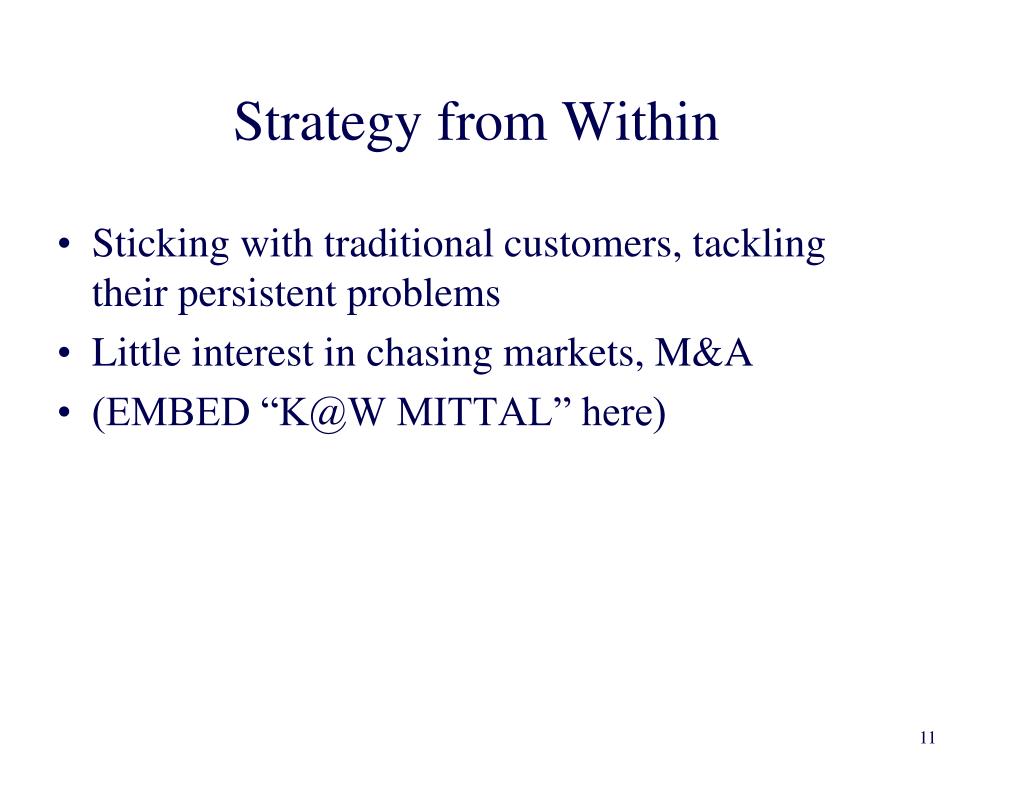 Strategy from Within

• Sticking with traditional customers, tackling their persistent problems
• Little interest in chasing markets, M&A
• (EMBED “K@W MITTAL” here)

11